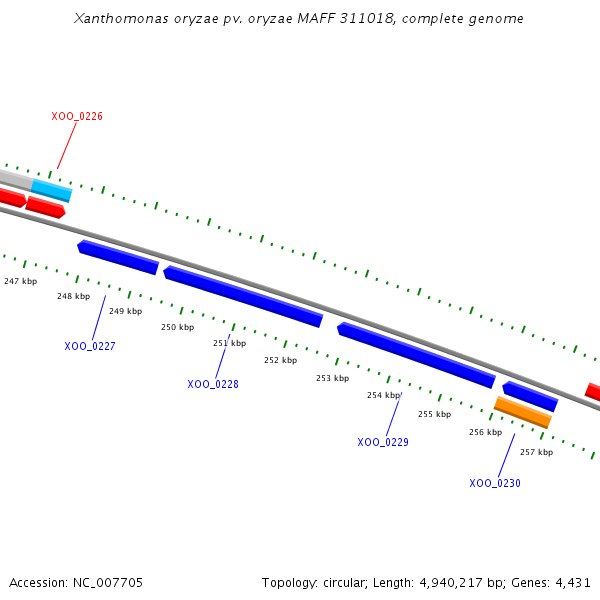 Xanthomonas oryzae pv. oryzae MAFF 311018, complete genome

XOO_0226

247 kbp

248 kbp

249 kbp

250 kbp

251 kbp

252 kbp

253 kbp

254 kbp

255 kbp

256 kbp

257 kbp

XOO_0227

XOO_0228

XOO_0229

XOO_0230

Accession: NC_007705

Topology: circular; Length: 4,940,217 bp; Genes: 4,431